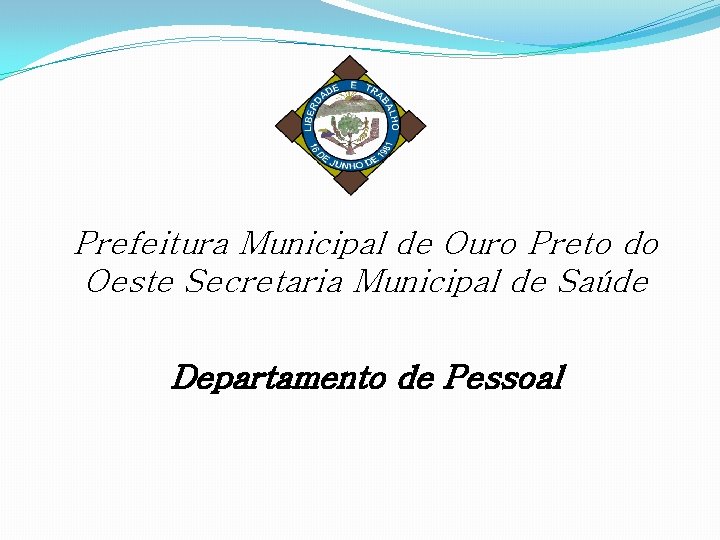 LIBERDADE E TRABALHO
16 DE JUNHO DE 1981

Prefeitura Municipal de Ouro Preto do Oeste Secretaria Municipal de Saúde

Departamento de Pessoal